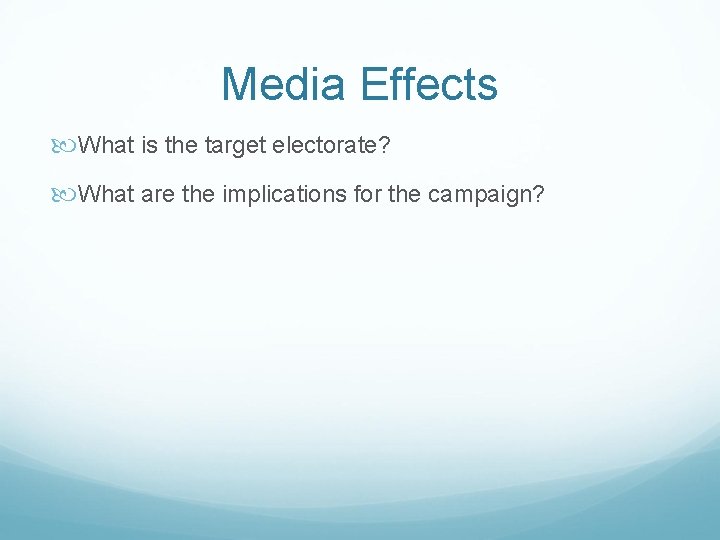 Media Effects

What is the target electorate?

What are the implications for the campaign?